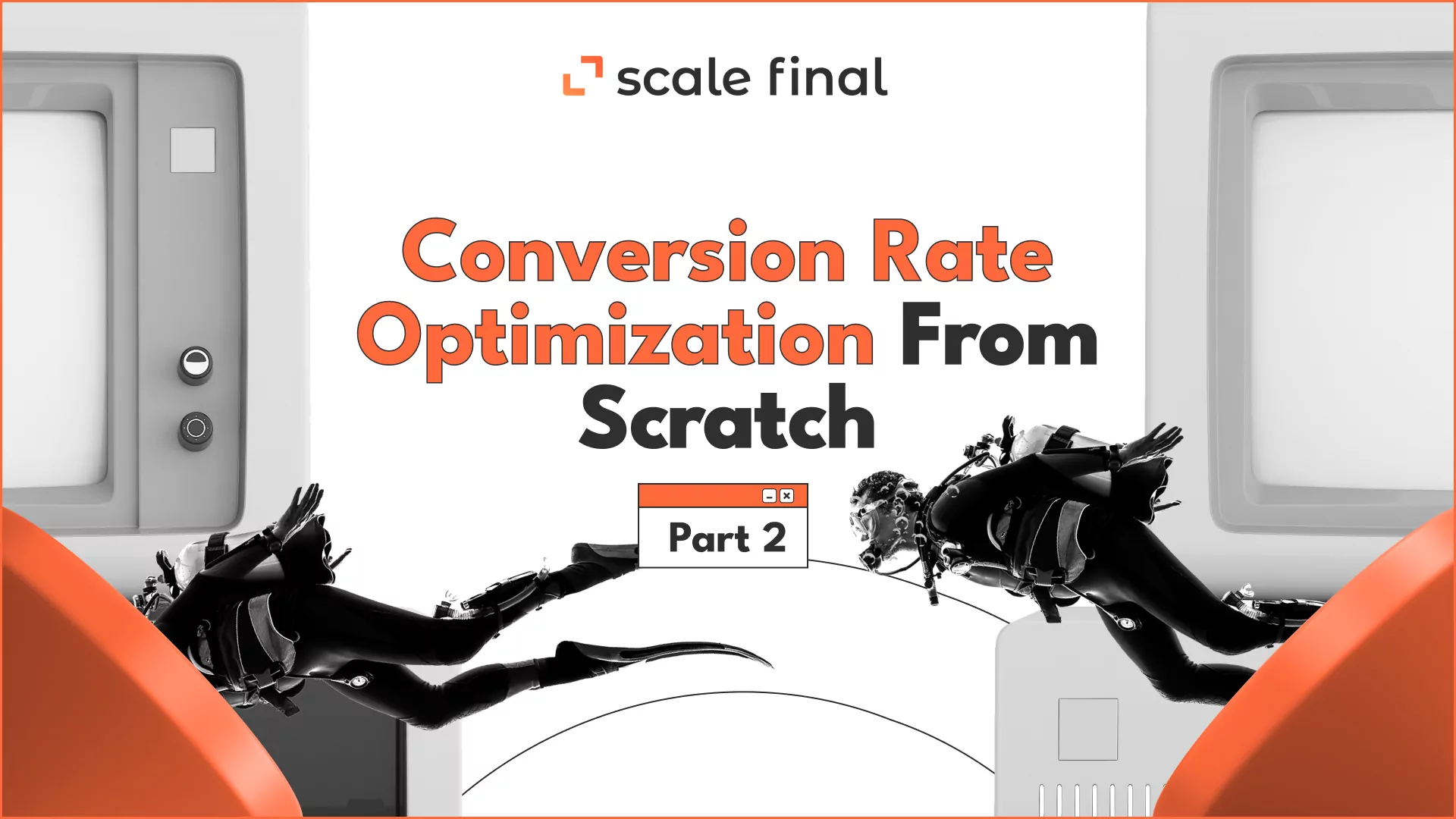 scale final

Conversion Rate Optimization From Scratch

Part 2